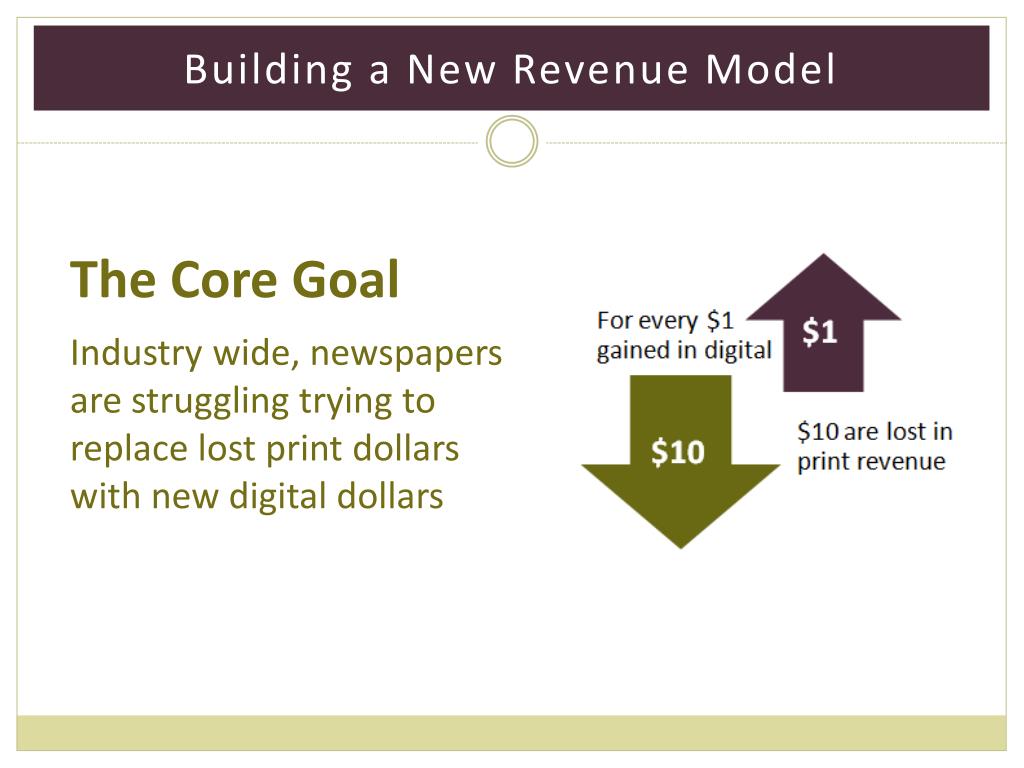 Building a New Revenue Model

The Core Goal

Industry wide, newspapers are struggling trying to replace lost print dollars with new digital dollars

For every \$1 gained in digital

\$1

\$10

\$10 are lost in print revenue